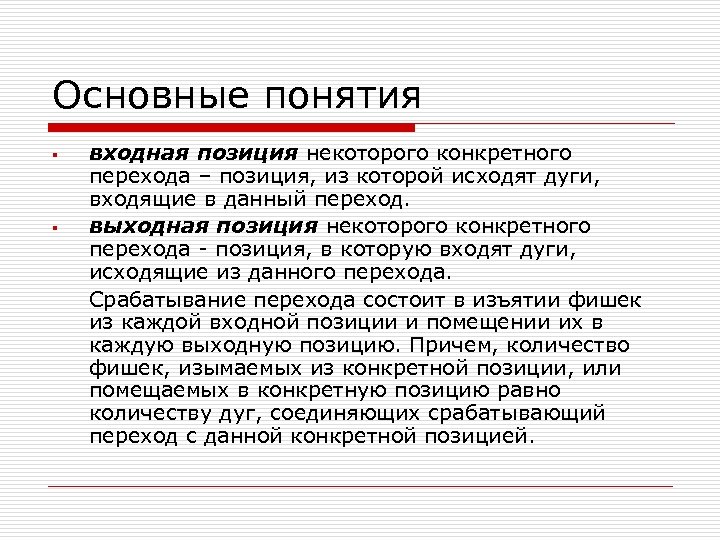 Основные понятия

▪ входная позиция некоторого конкретного перехода – позиция, из которой исходят дуги, входящие в данный переход.

▪ выходная позиция некоторого конкретного перехода - позиция, в которую входят дуги, исходящие из данного перехода.

Срабатывание перехода состоит в изъятии фишек из каждой входной позиции и помещении их в каждую выходную позицию. Причем, количество фишек, изымаемых из конкретной позиции, или помещаемых в конкретную позицию равно количеству дуг, соединяющих срабатывающий переход с данной конкретной позицией.